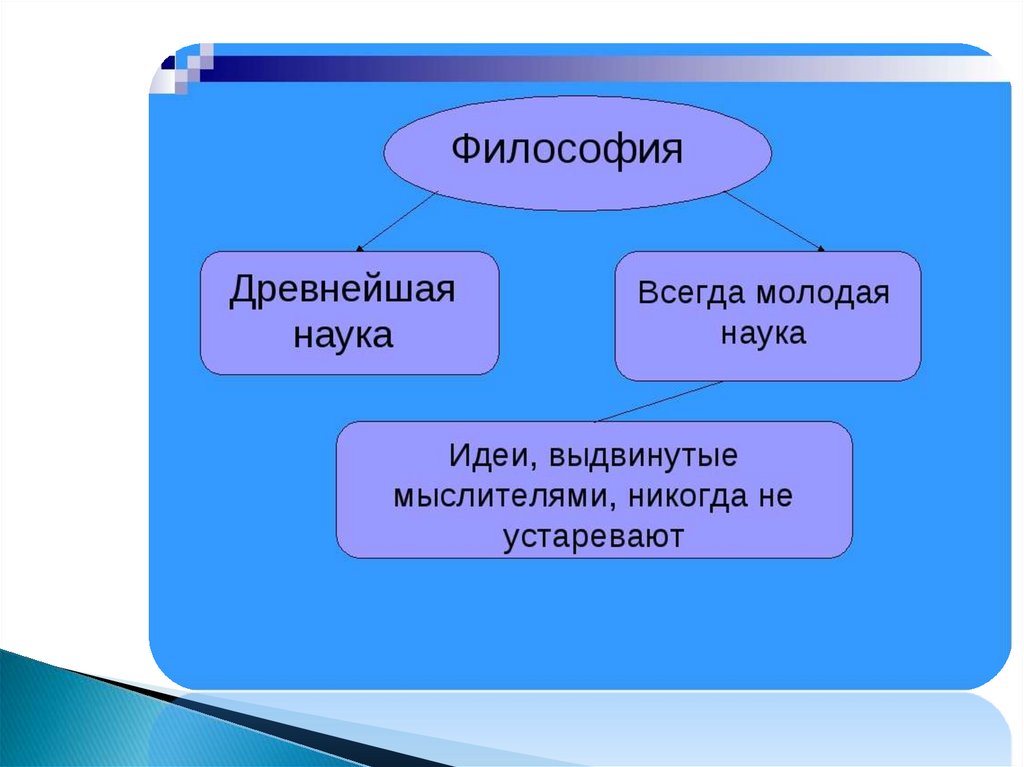 Философия

Древнейшая наука

Всегда молодая наука

Идеи, выдвинутые мыслителями, никогда не устаревают